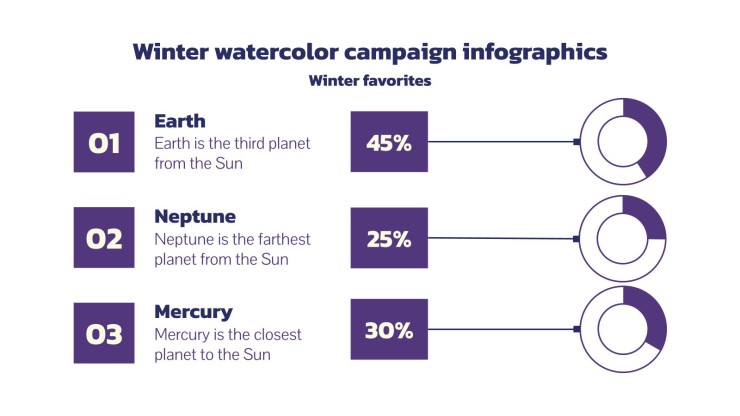 Winter watercolor campaign infographics

Winter favorites

01

Earth

Earth is the third planet from the Sun

45%

02

Neptune

Neptune is the farthest planet from the Sun

25%

03

Mercury

Mercury is the closest planet to the Sun

30%